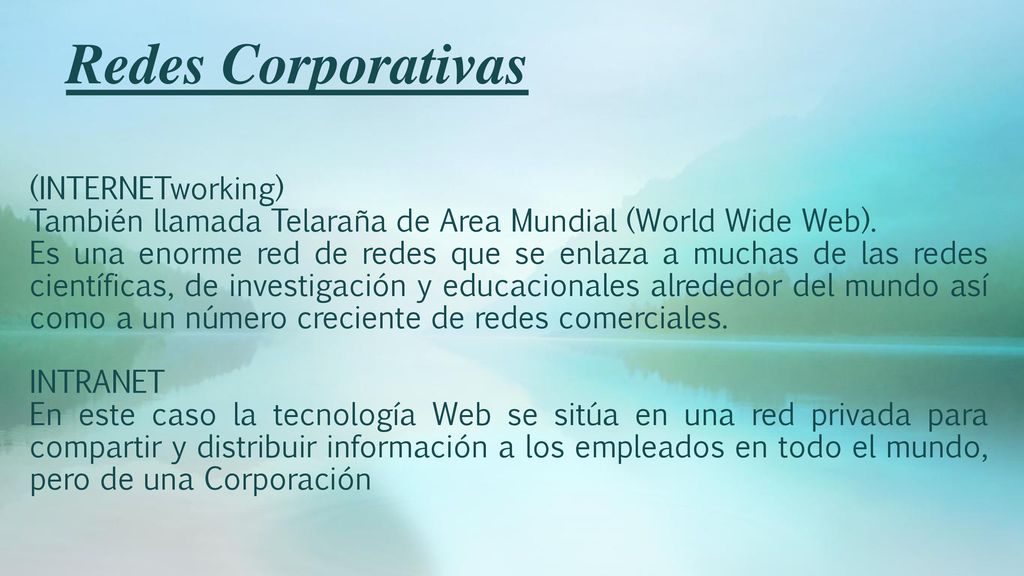 Redes Corporativas

(INTERNETworking)
También llamada Telaraña de Area Mundial (World Wide Web).
Es una enorme red de redes que se enlaza a muchas de las redes científicas, de investigación y educacionales alrededor del mundo así como a un número creciente de redes comerciales.

INTRANET
En este caso la tecnología Web se sitúa en una red privada para compartir y distribuir información a los empleados en todo el mundo, pero de una Corporación